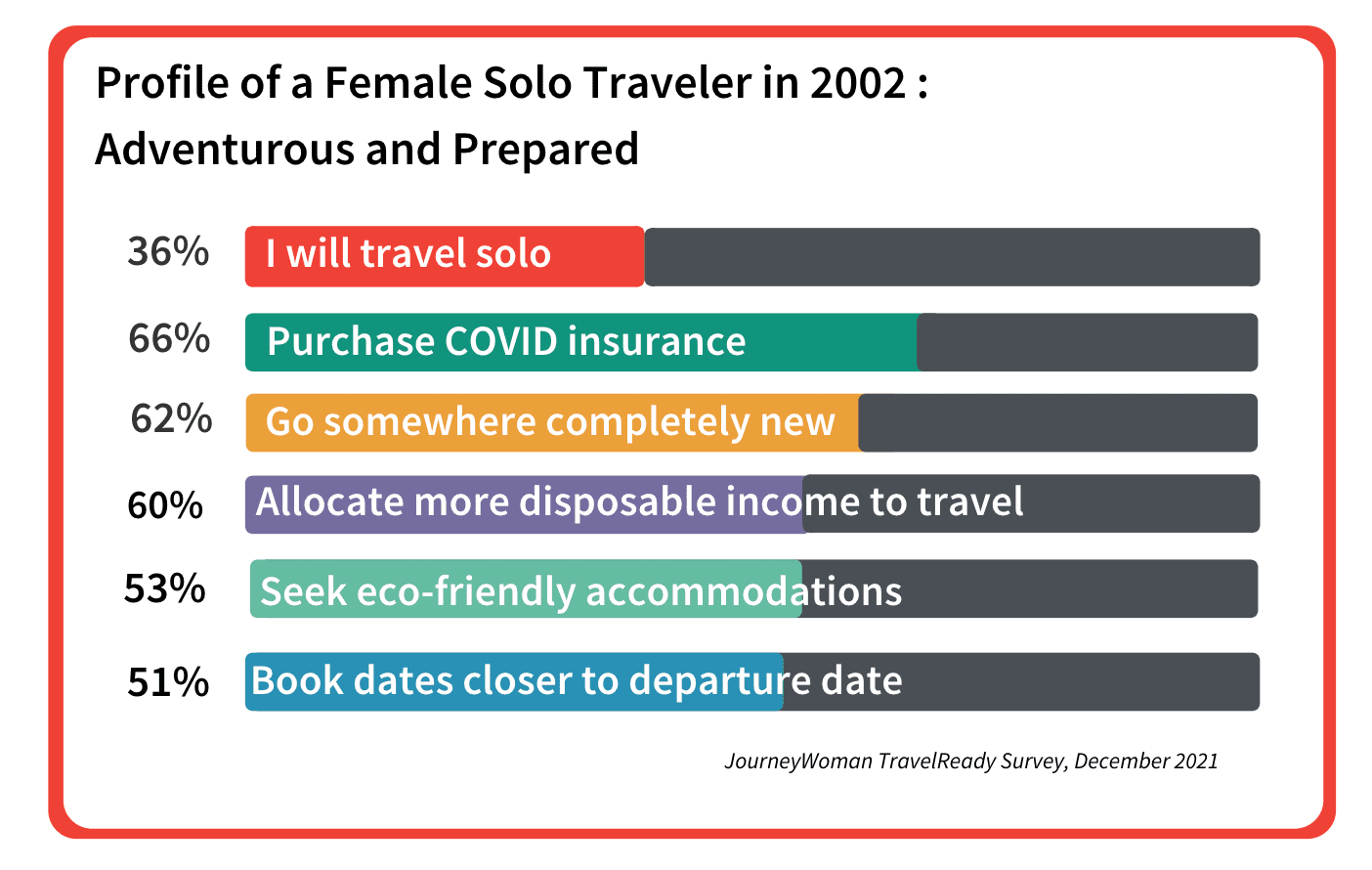 Profile of a Female Solo Traveler in 2002 :
Adventurous and Prepared

36% I will travel solo

66% Purchase COVID insurance

62% Go somewhere completely new

60% Allocate more disposable income to travel

53% Seek eco-friendly accommodations

51% Book dates closer to departure date

JourneyWoman TravelReady Survey, December 2021